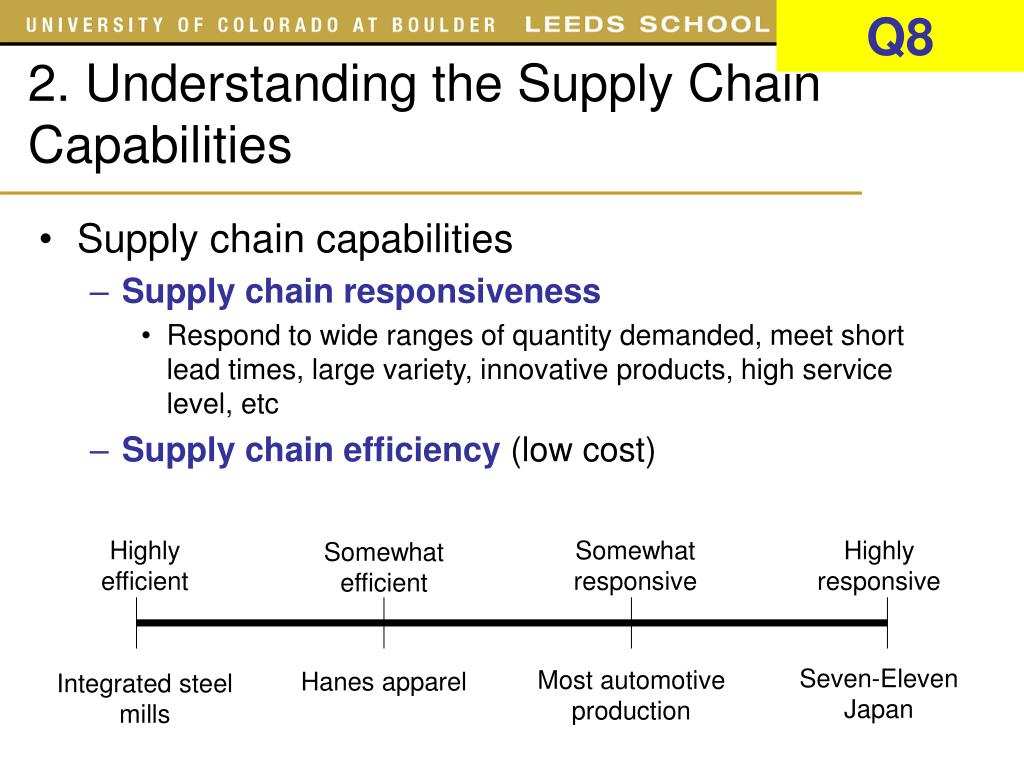 UNIVERSITY OF COLORADO AT BOULDER LEEDS SCHOOL

Q8

2. Understanding the Supply Chain Capabilities

• Supply chain capabilities
– Supply chain responsiveness
• Respond to wide ranges of quantity demanded, meet short lead times, large variety, innovative products, high service level, etc
– Supply chain efficiency (low cost)

Highly efficient

Somewhat efficient

Somewhat responsive

Highly responsive

Integrated steel mills

Hanes apparel

Most automotive production

Seven-Eleven Japan